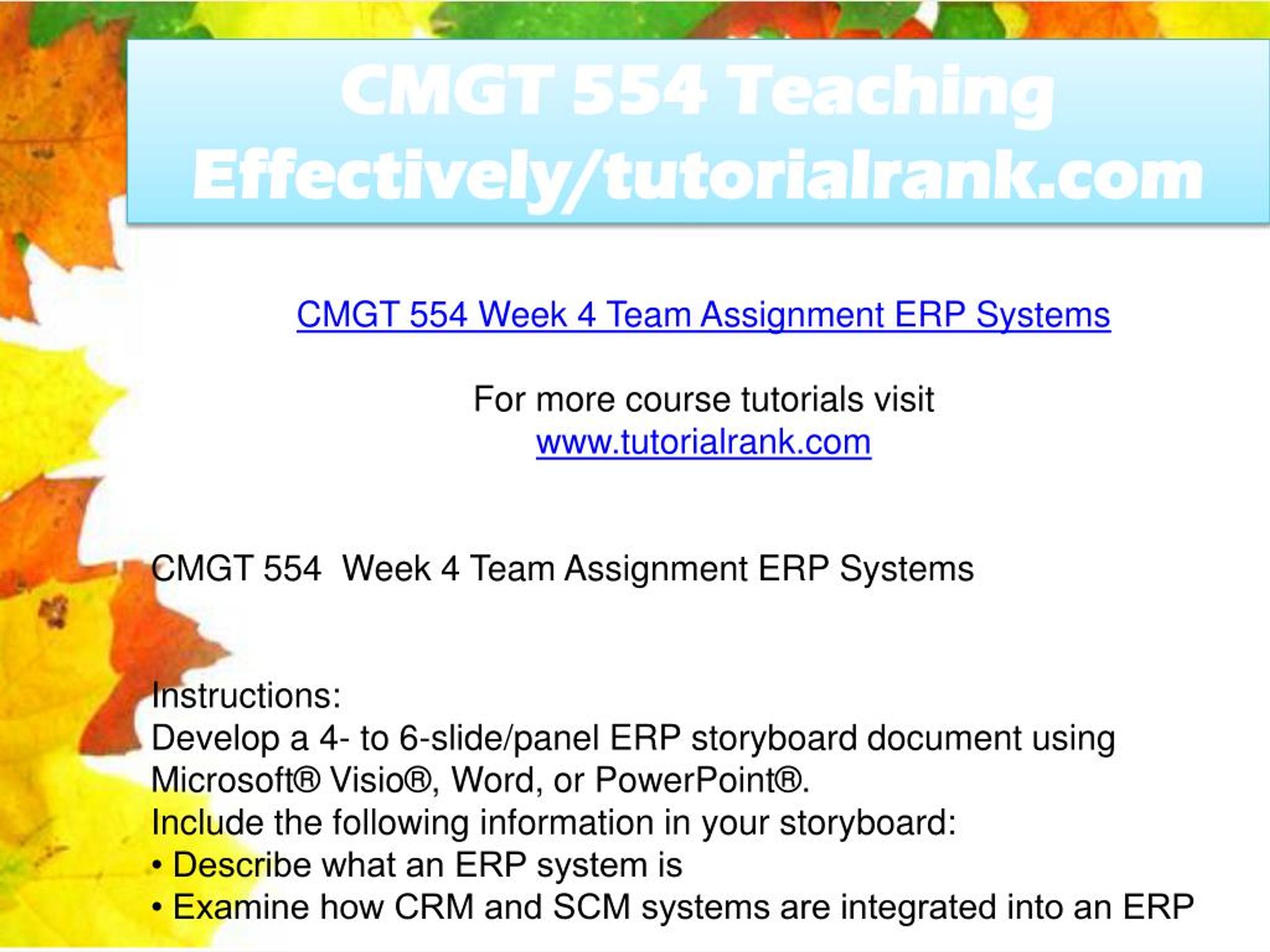 CMGT 554 Teaching Effectively/tutorialrank.com

CMGT 554 Week 4 Team Assignment ERP Systems

For more course tutorials visit
www.tutorialrank.com

CMGT 554 Week 4 Team Assignment ERP Systems

Instructions:
Develop a 4- to 6-slide/panel ERP storyboard document using Microsoft® Visio®, Word, or PowerPoint®.
Include the following information in your storyboard:
• Describe what an ERP system is
• Examine how CRM and SCM systems are integrated into an ERP